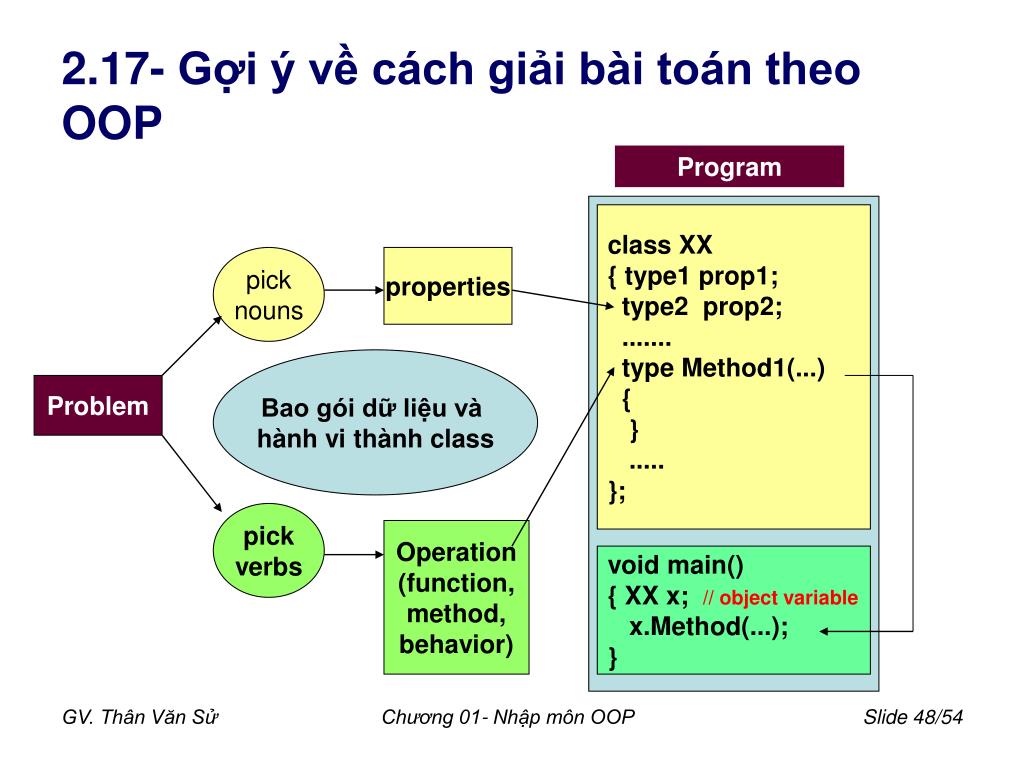 2.17- Gợi ý về cách giải bài toán theo OOP

Program

Problem

pick nouns

properties

Bao gói dữ liệu và hành vi thành class

pick verbs

Operation (function, method, behavior)

class XX
{ type1 prop1;
type2 prop2;
.......
type Method1(...)
{
}
.....
};

void main()
{ XX x; // object variable
x.Method(...);
}

GV. Thân Văn Sử

Chương 01- Nhập môn OOP

Slide 48/54